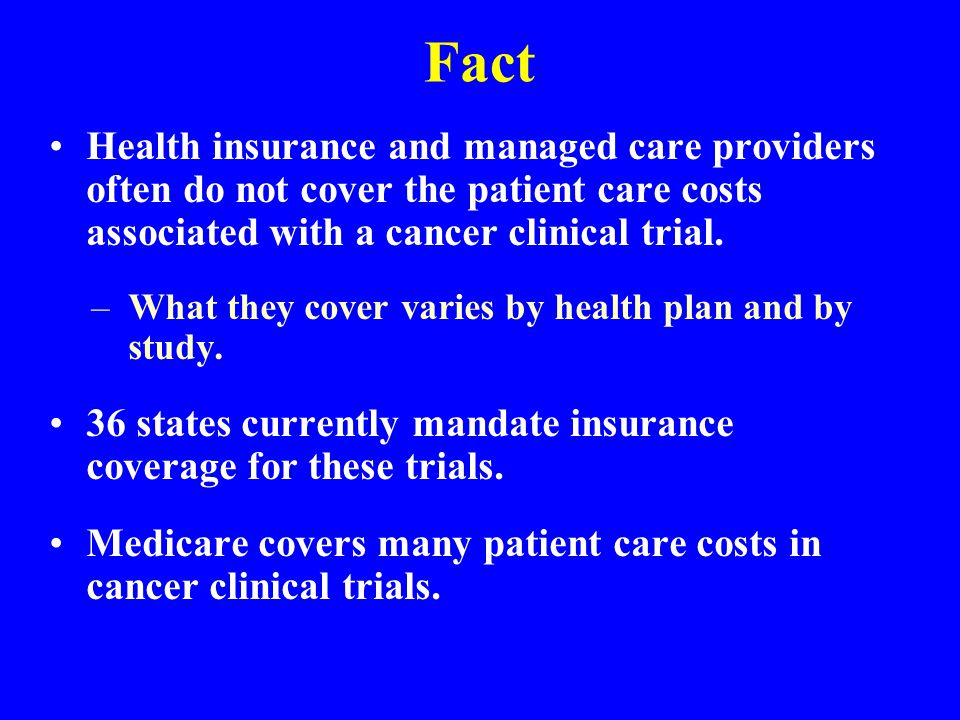 Fact

• Health insurance and managed care providers often do not cover the patient care costs associated with a cancer clinical trial.

– What they cover varies by health plan and by study.

• 36 states currently mandate insurance coverage for these trials.

• Medicare covers many patient care costs in cancer clinical trials.